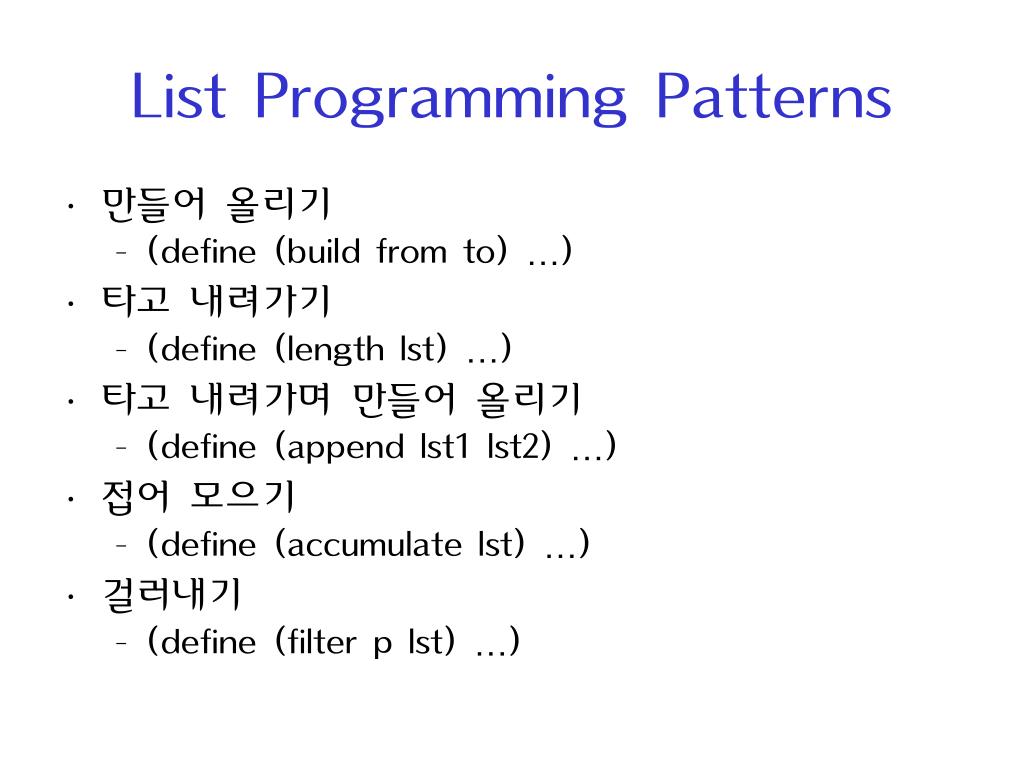 List Programming Patterns

· 만들어 올리기
  – (define (build from to) ...)
· 타고 내려가기
  – (define (length lst) ...)
· 타고 내려가며 만들어 올리기
  – (define (append lst1 lst2) ...)
· 접어 모으기
  – (define (accumulate lst) ...)
· 걸러내기
  – (define (filter p lst) ...)